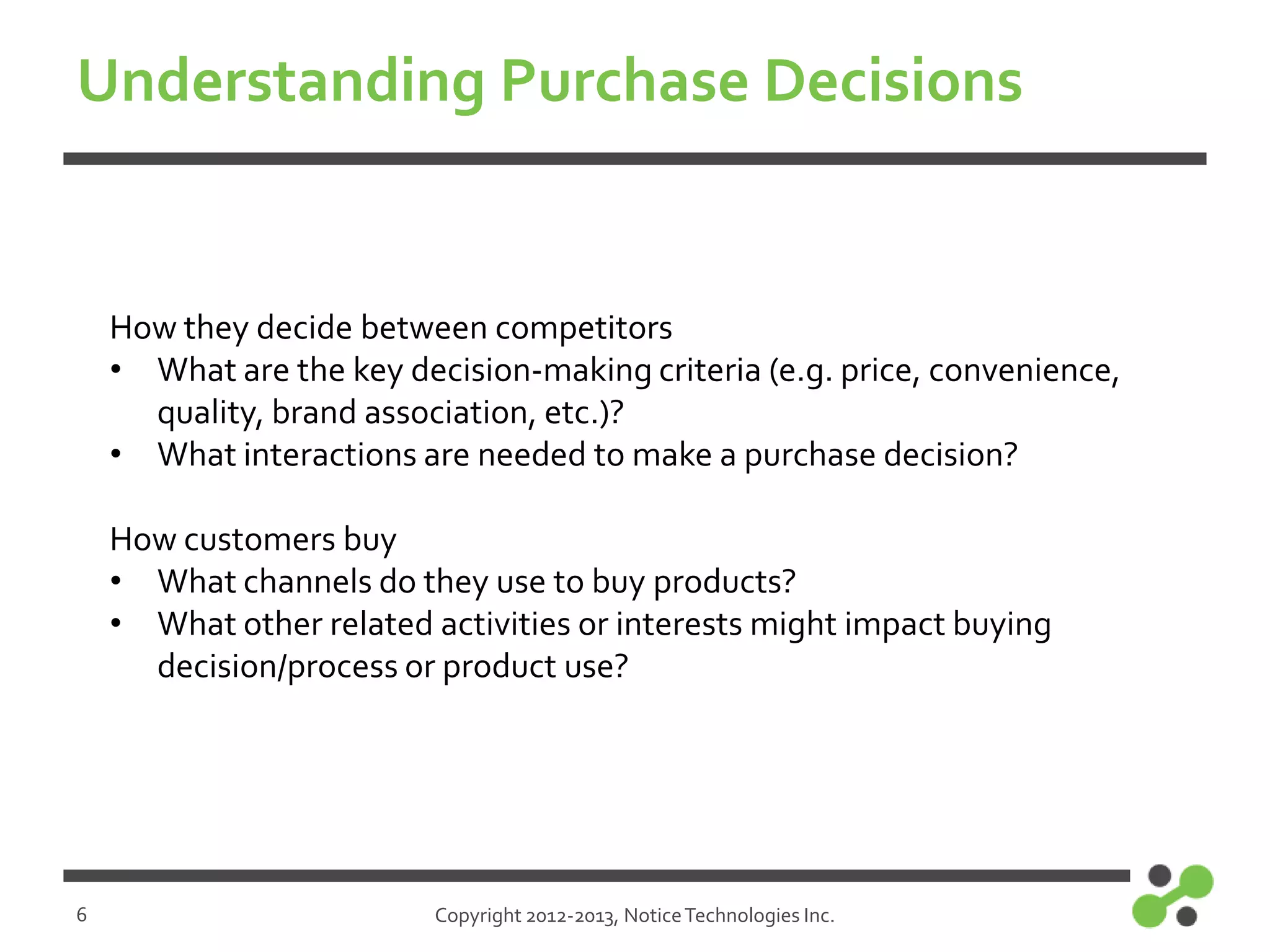 Understanding Purchase Decisions

How they decide between competitors
• What are the key decision-making criteria (e.g. price, convenience, quality, brand association, etc.)?
• What interactions are needed to make a purchase decision?

How customers buy
• What channels do they use to buy products?
• What other related activities or interests might impact buying decision/process or product use?

6

Copyright 2012-2013, Notice Technologies Inc.